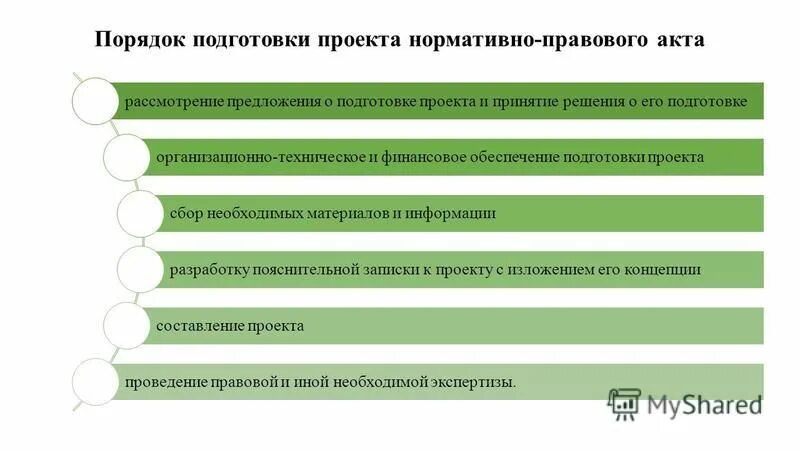 Порядок подготовки проекта нормативно-правового акта

рассмотрение предложения о подготовке проекта и принятие решения о его подготовке

организационно-техническое и финансовое обеспечение подготовки проекта

сбор необходимых материалов и информации

разработку пояснительной записки к проекту с изложением его концепции

составление проекта

проведение правовой и иной необходимой экспертизы.

MyShared